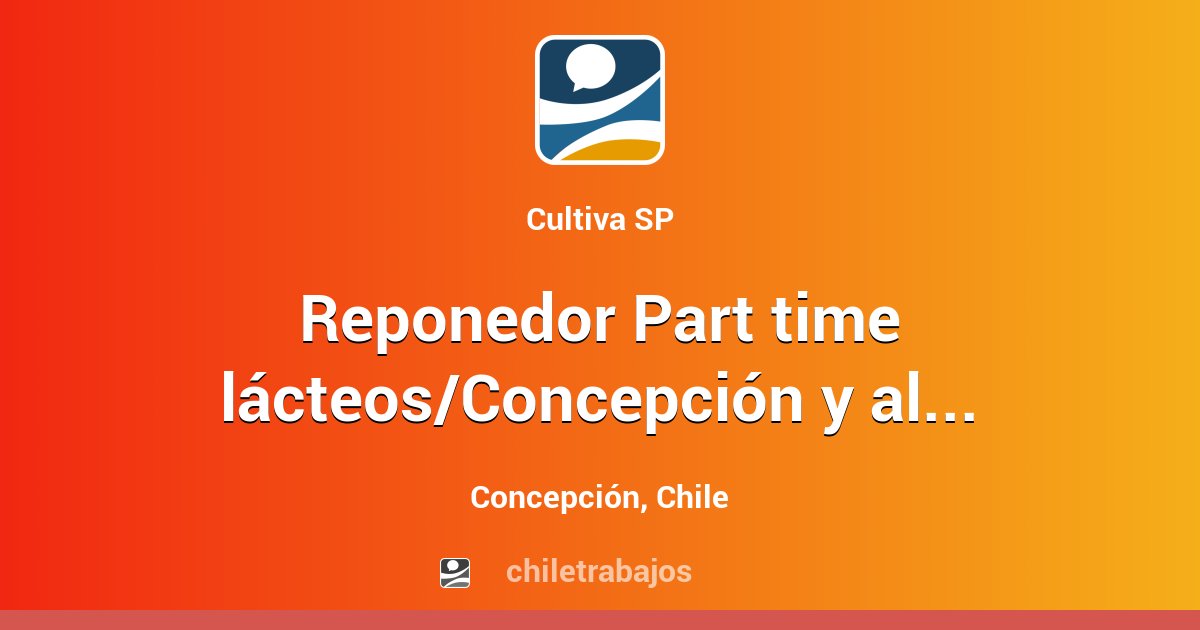 Cultiva SP

Reponedor Part time lácteos/Concepción y al...

Concepción, Chile

chiletrabajos